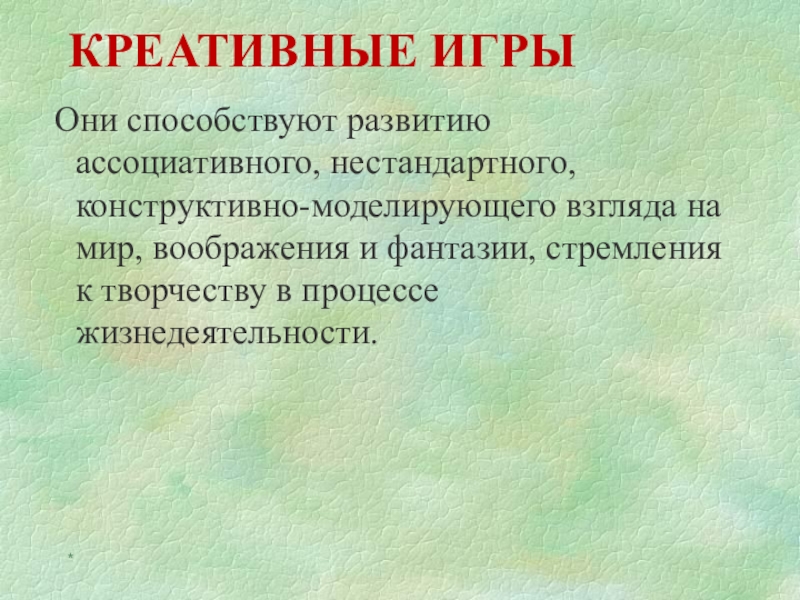 КРЕАТИВНЫЕ ИГРЫ

Они способствуют развитию ассоциативного, нестандартного, конструктивно-моделирующего взгляда на мир, воображения и фантазии, стремления к творчеству в процессе жизнедеятельности.

*